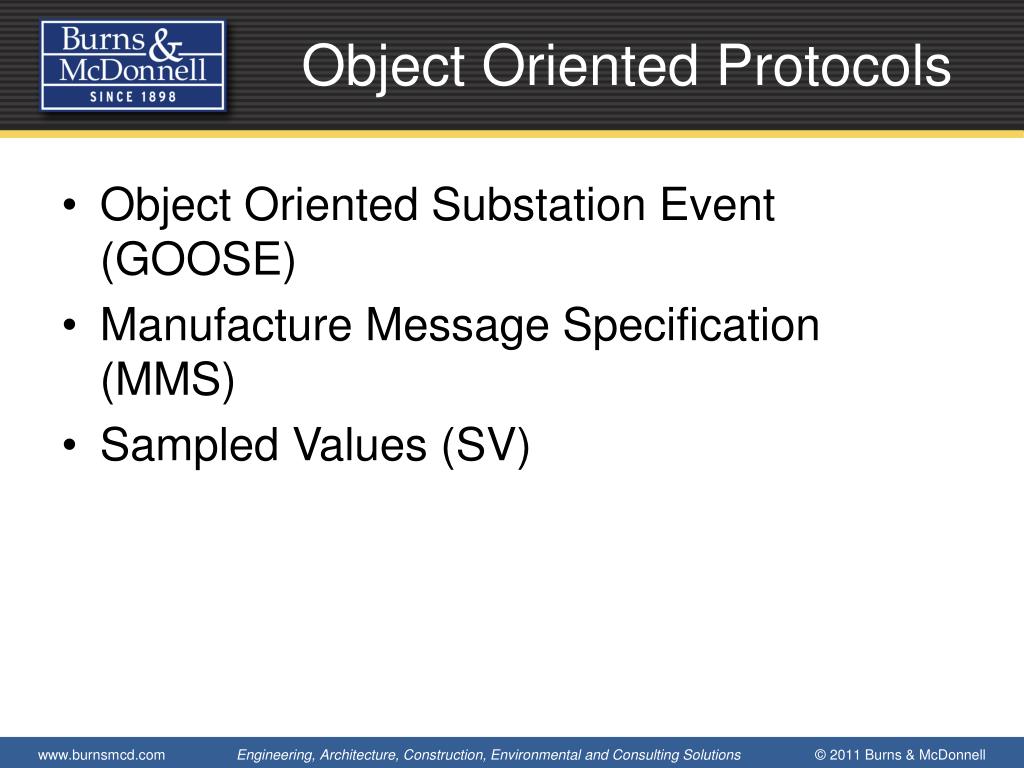 Burns & McDonnell
SINCE 1898

Object Oriented Protocols

• Object Oriented Substation Event (GOOSE)
• Manufacture Message Specification (MMS)
• Sampled Values (SV)

www.burnsmcd.com Engineering, Architecture, Construction, Environmental and Consulting Solutions © 2011 Burns & McDonnell